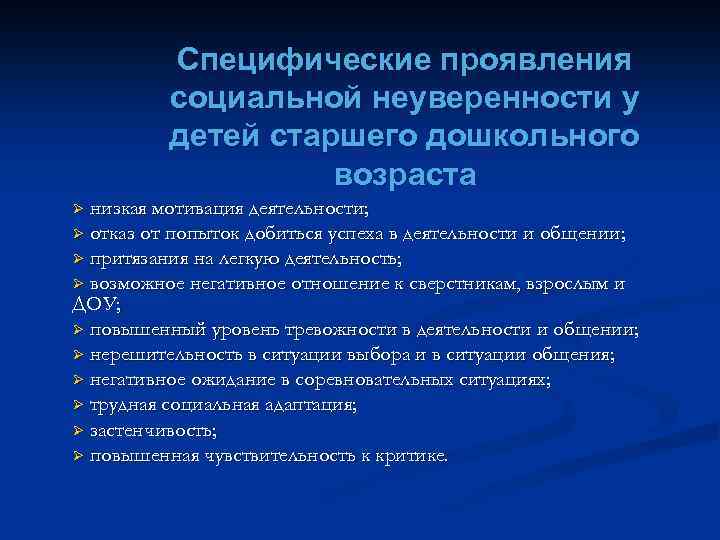 Специфические проявления социальной неуверенности у детей старшего дошкольного возраста

➢ низкая мотивация деятельности;
➢ отказ от попыток добиться успеха в деятельности и общении;
➢ притязания на легкую деятельность;
➢ возможное негативное отношение к сверстникам, взрослым и ДОУ;
➢ повышенный уровень тревожности в деятельности и общении;
➢ нерешительность в ситуации выбора и в ситуации общения;
➢ негативное ожидание в соревновательных ситуациях;
➢ трудная социальная адаптация;
➢ застенчивость;
➢ повышенная чувствительность к критике.